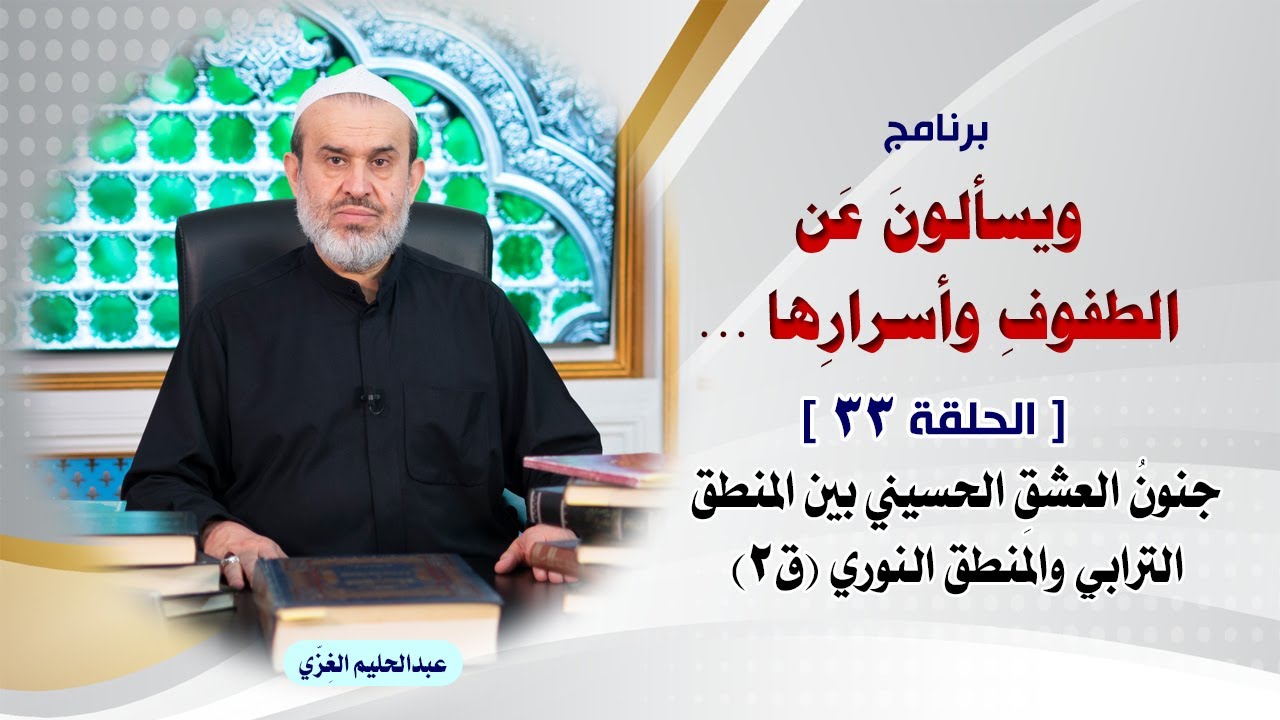 برنامج

ويسألونَ عَن الطفوفِ وأسرارِها ...

[ الحلقة ٣٣ ]

جنونُ العشقِ الحسيني بين المنطق الترابي والمَنطق النوري (ق٢)

عبدالحليم الغِزّي